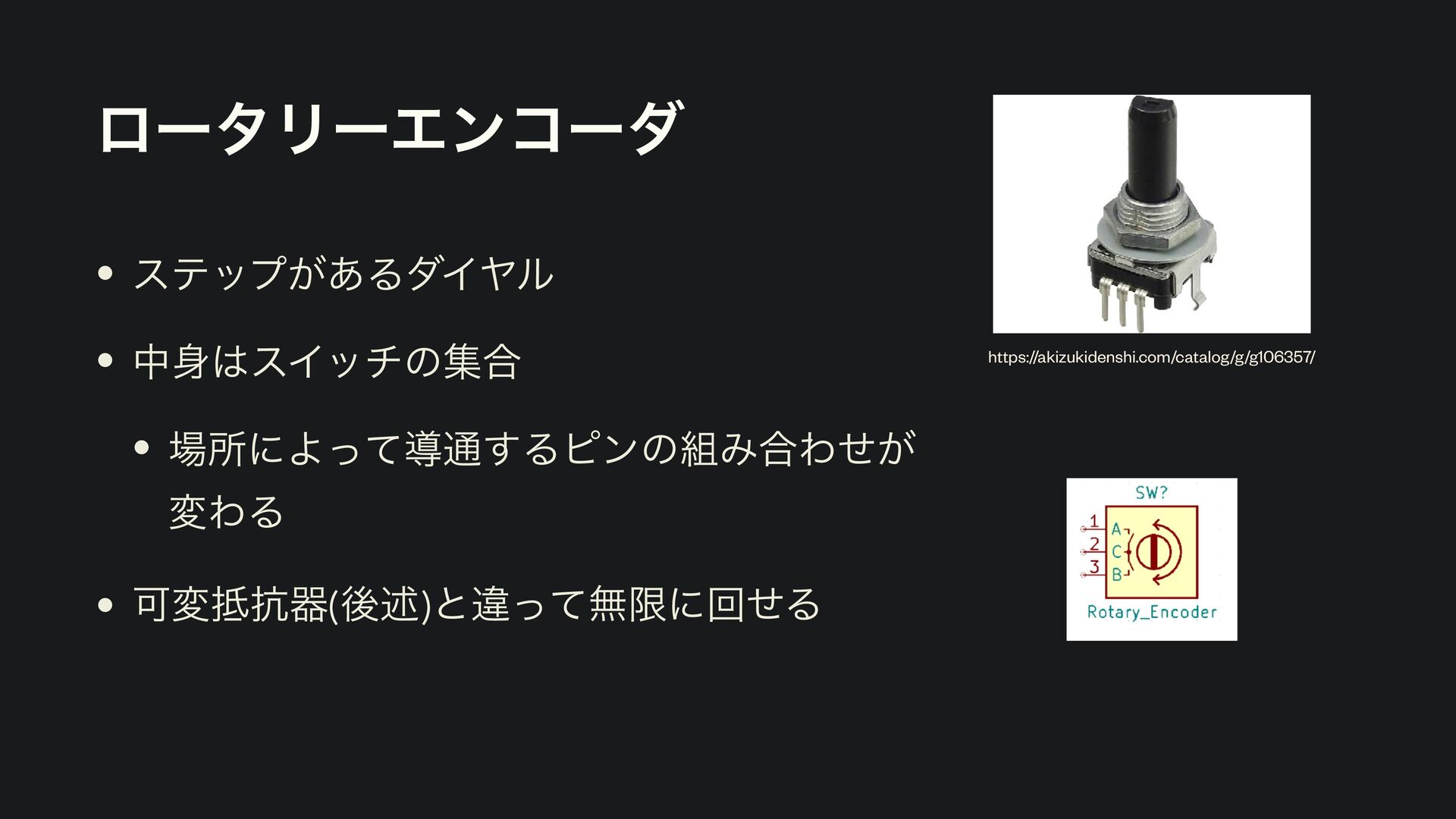 ロータリーエンコーダ

• ステップがあるダイヤル

• 中身はスイッチの集合

  • 場所によって導通するピンの組み合わせが変わる

• 可変抵抗器(後述)と違って無限に回せる

https://akizukidenshi.com/catalog/g/g106357/

SW?
1
2
3
A
C
B
Rotary_Encoder